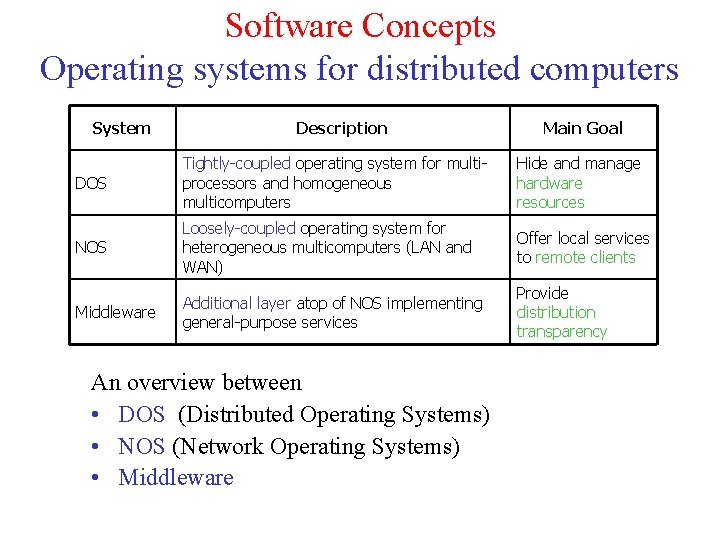 Software Concepts
Operating systems for distributed computers

| System | Description | Main Goal |
|---|---|---|
| DOS | Tightly-coupled operating system for multi-processors and homogeneous multicomputers | Hide and manage hardware resources |
| NOS | Loosely-coupled operating system for heterogeneous multicomputers (LAN and WAN) | Offer local services to remote clients |
| Middleware | Additional layer atop of NOS implementing general-purpose services | Provide distribution transparency |

An overview between
• DOS (Distributed Operating Systems)
• NOS (Network Operating Systems)
• Middleware